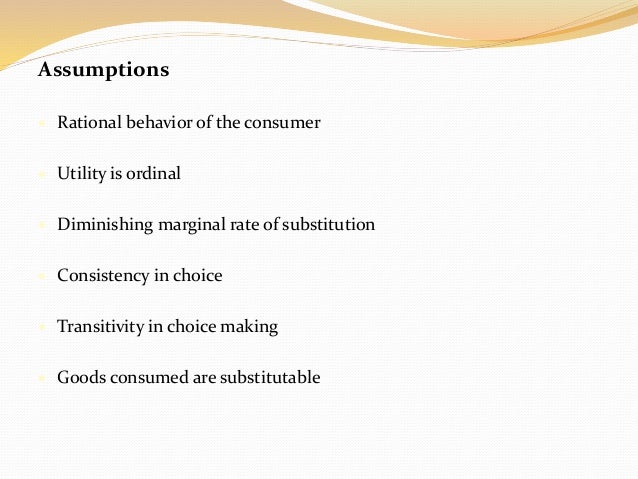 Assumptions

Rational behavior of the consumer

Utility is ordinal

Diminishing marginal rate of substitution

Consistency in choice

Transitivity in choice making

Goods consumed are substitutable